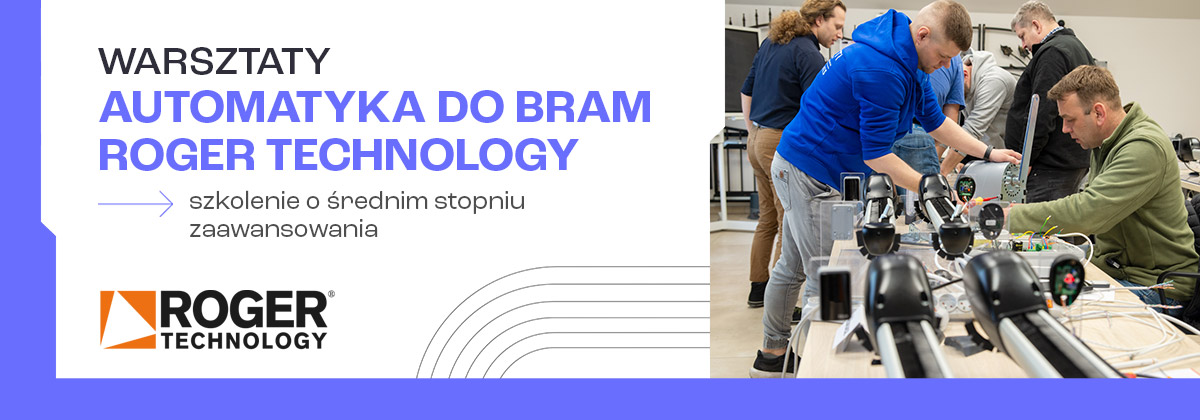 WARSZTATY
AUTOMATYKA DO BRAM
ROGER TECHNOLOGY

szkolenie o średnim stopniu zaawansowania

ROGER®
TECHNOLOGY